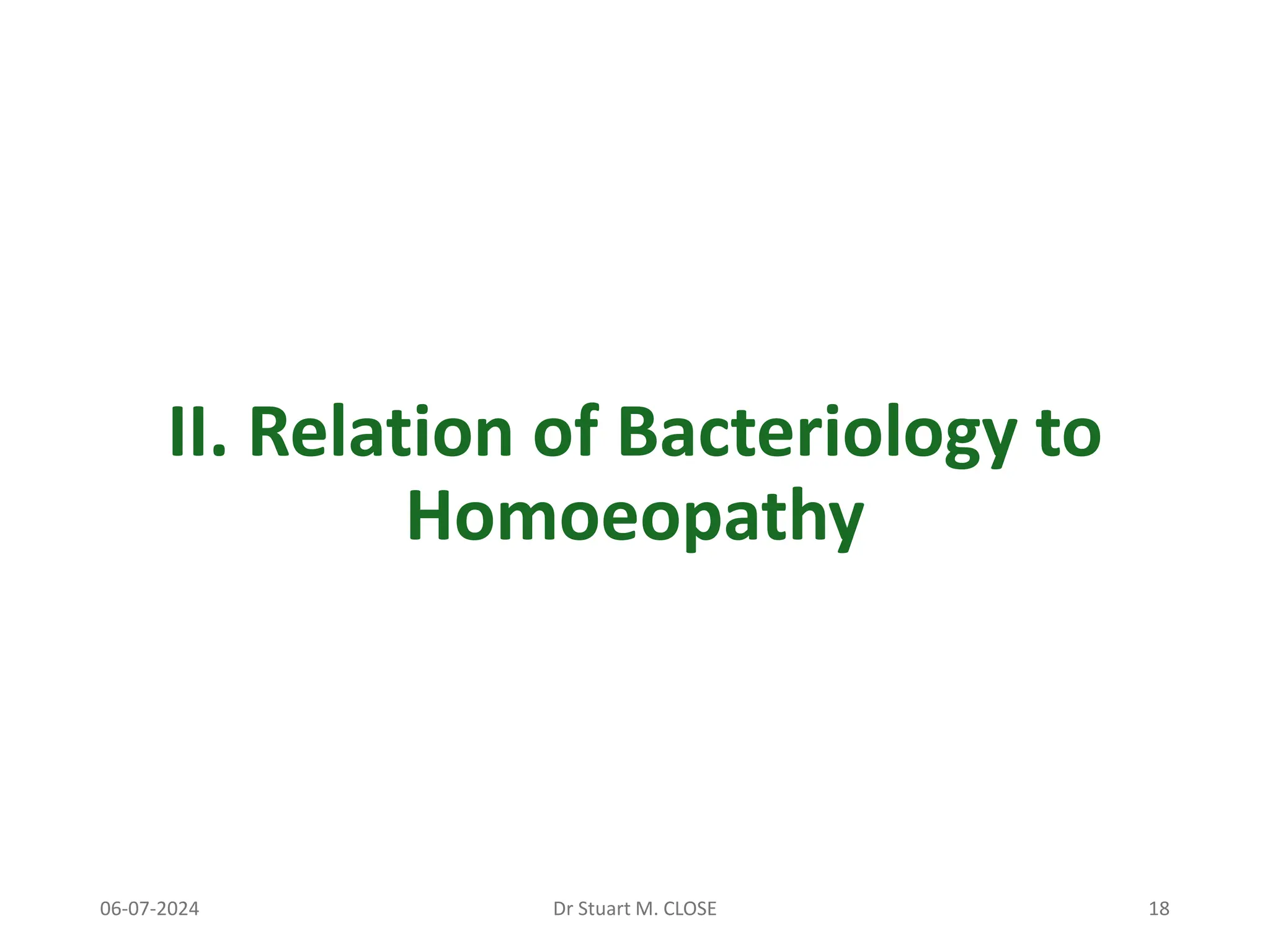 II. Relation of Bacteriology to Homoeopathy

06-07-2024 Dr Stuart M. CLOSE 18